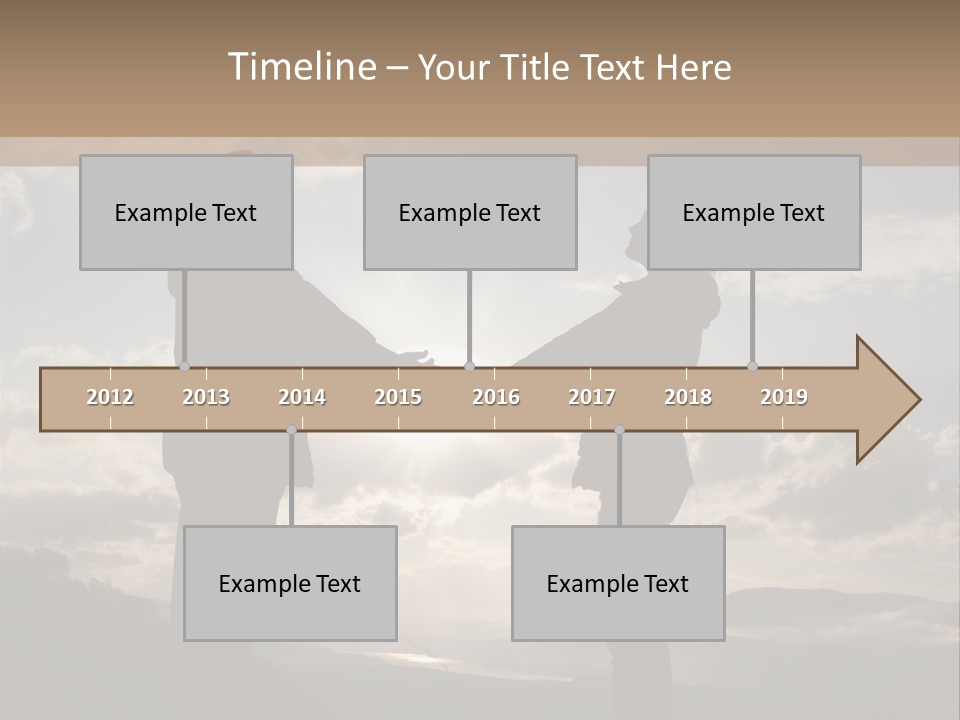 Timeline – Your Title Text Here

Example Text

Example Text

Example Text

2012 2013 2014 2015 2016 2017 2018 2019

Example Text

Example Text